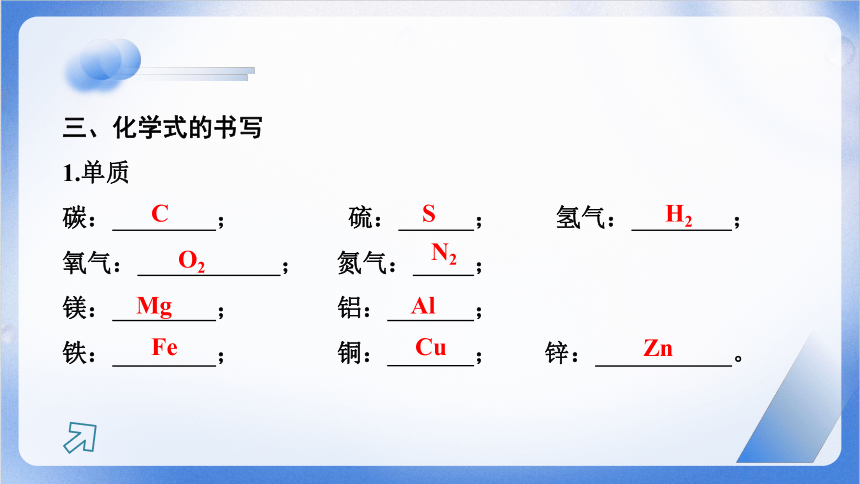 三、化学式的书写

1.单质

碳：$C$；　硫：$S$；　氢气：$H_2$；

氧气：$O_2$；　氮气：$N_2$；

镁：$Mg$；　铝：$Al$；

铁：$Fe$；　铜：$Cu$；　锌：$Zn$。